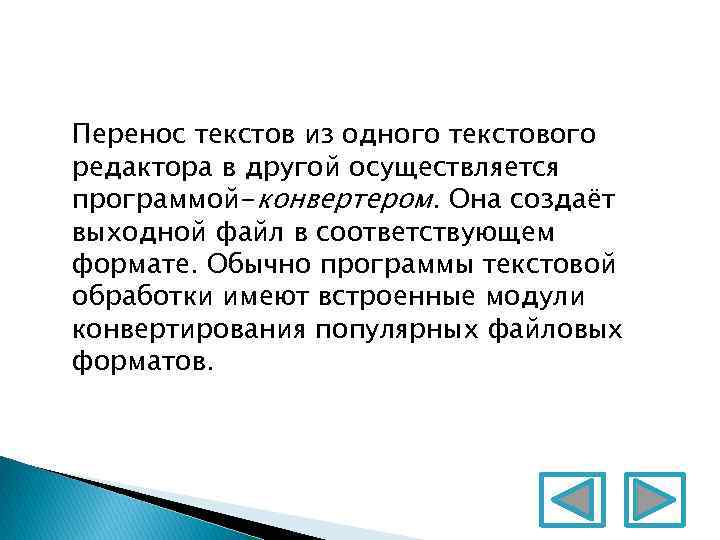 Перенос текстов из одного текстового редактора в другой осуществляется программой-конвертером. Она создаёт выходной файл в соответствующем формате. Обычно программы текстовой обработки имеют встроенные модули конвертирования популярных файловых форматов.